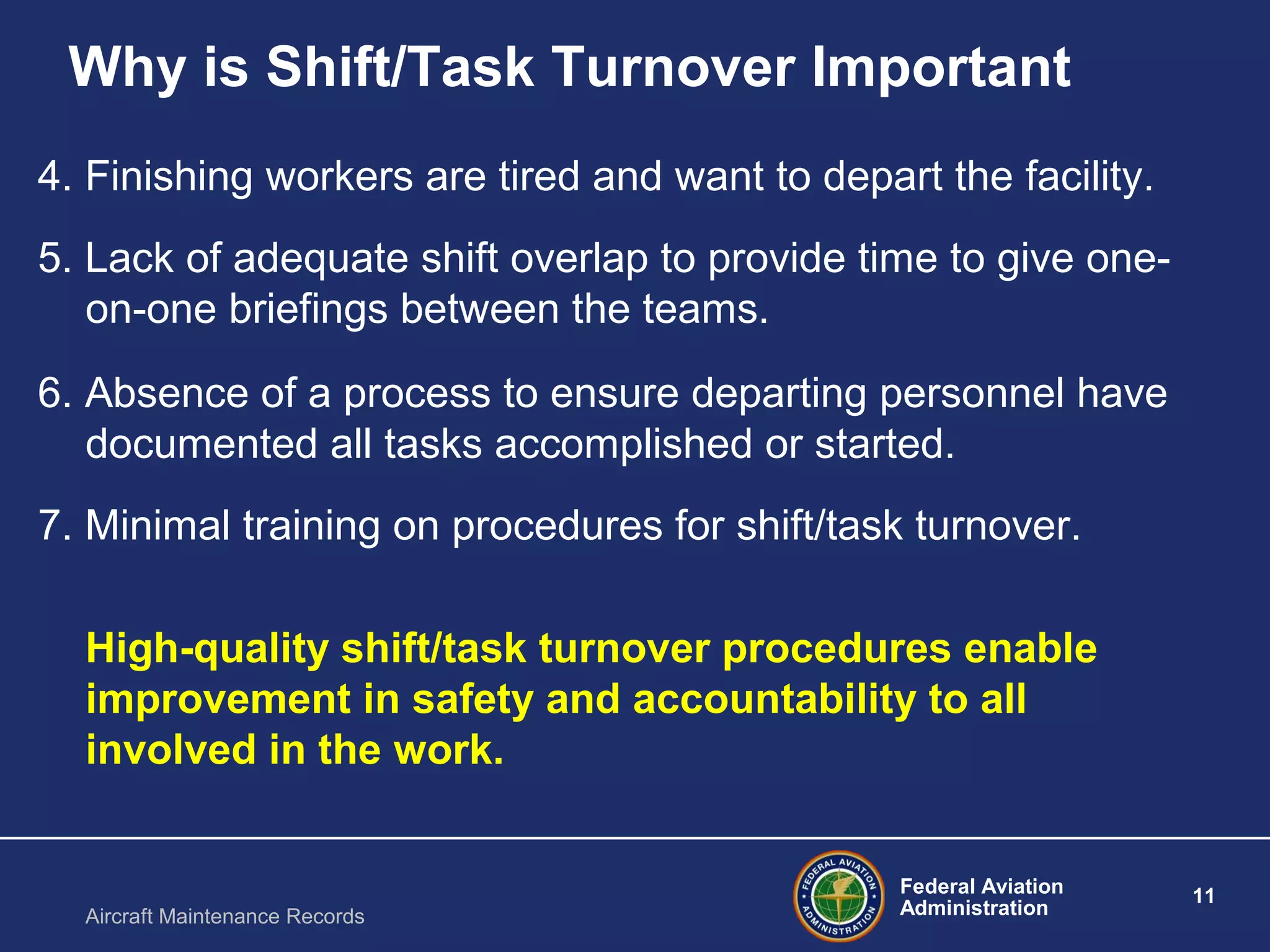 Why is Shift/Task Turnover Important

4. Finishing workers are tired and want to depart the facility.

5. Lack of adequate shift overlap to provide time to give one-on-one briefings between the teams.

6. Absence of a process to ensure departing personnel have documented all tasks accomplished or started.

7. Minimal training on procedures for shift/task turnover.

High-quality shift/task turnover procedures enable improvement in safety and accountability to all involved in the work.

Aircraft Maintenance Records

FEDERAL AVIATION ADMINISTRATION

Federal Aviation Administration

11